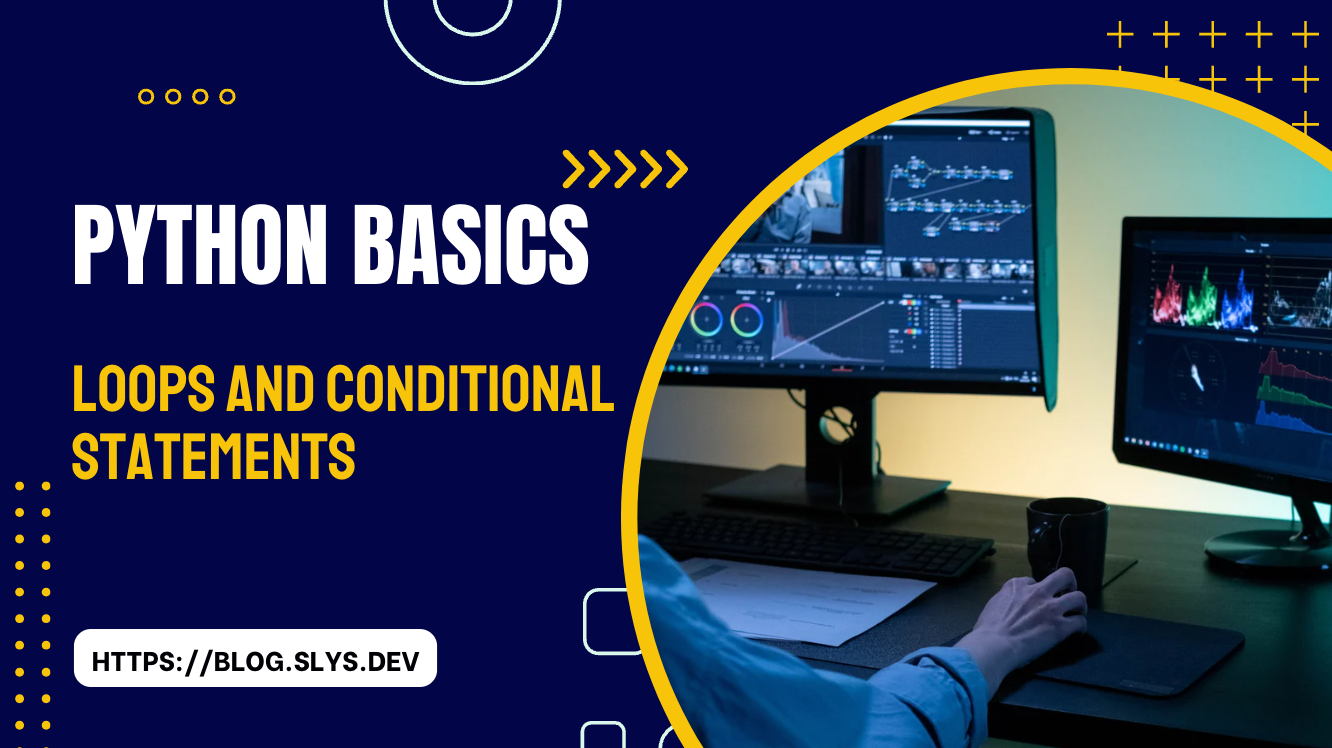 PYTHON BASICS

LOOPS AND CONDITIONAL STATEMENTS

HTTPS://BLOG.SLYS.DEV